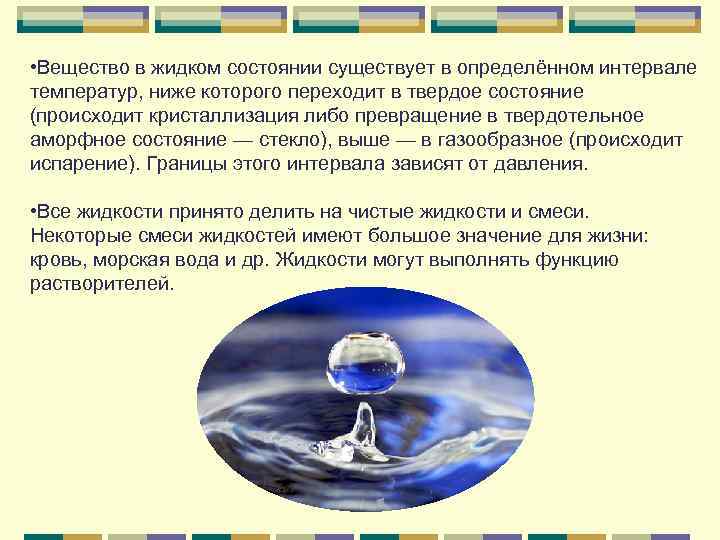 •Вещество в жидком состоянии существует в определённом интервале температур, ниже которого переходит в твердое состояние (происходит кристаллизация либо превращение в твердотельное аморфное состояние — стекло), выше — в газообразное (происходит испарение). Границы этого интервала зависят от давления.

•Все жидкости принято делить на чистые жидкости и смеси. Некоторые смеси жидкостей имеют большое значение для жизни: кровь, морская вода и др. Жидкости могут выполнять функцию растворителей.